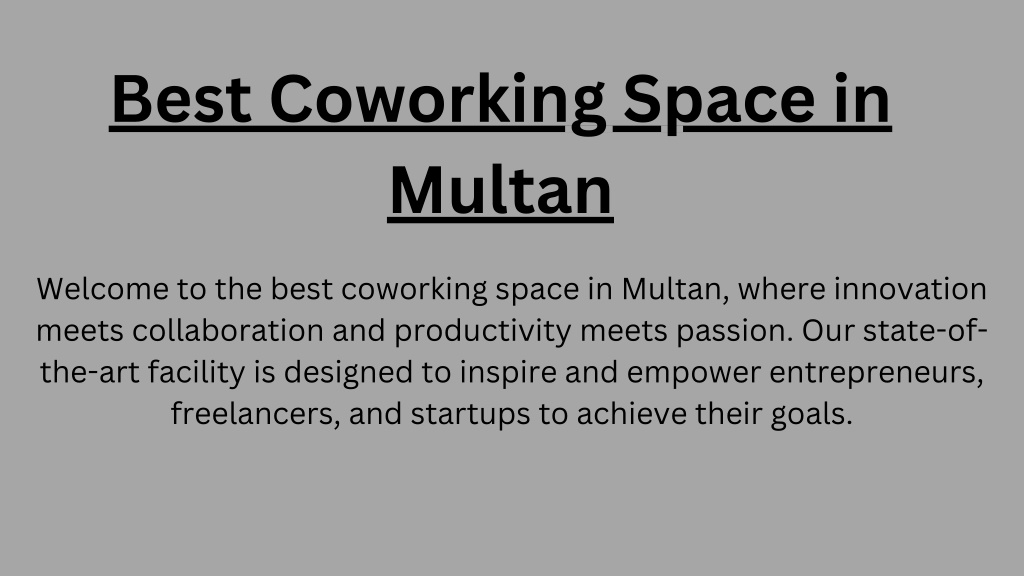 Best Coworking Space in Multan

Welcome to the best coworking space in Multan, where innovation meets collaboration and productivity meets passion. Our state-of-the-art facility is designed to inspire and empower entrepreneurs, freelancers, and startups to achieve their goals.